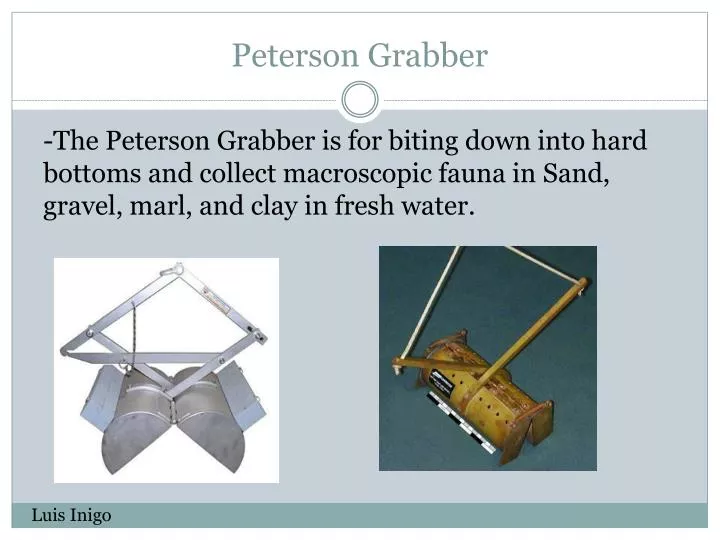 Peterson Grabber

-The Peterson Grabber is for biting down into hard bottoms and collect macroscopic fauna in Sand, gravel, marl, and clay in fresh water.

Luis Inigo